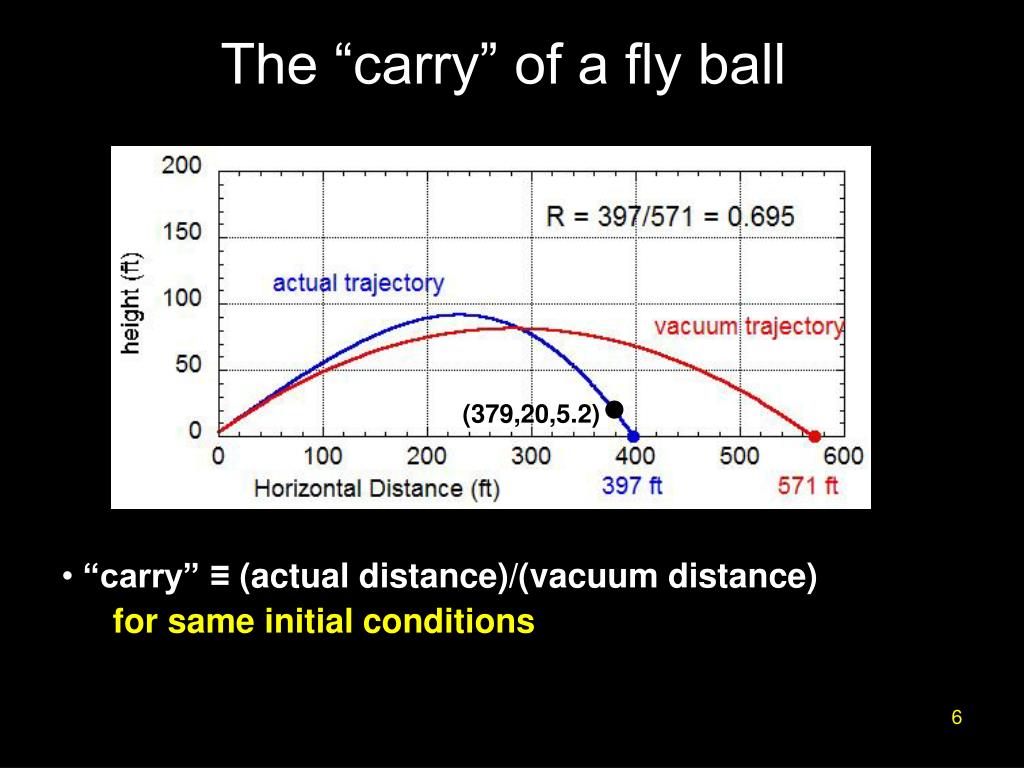 The “carry” of a fly ball

200
150
100
50
0
height (ft)
R = 397/571 = 0.695
actual trajectory
vacuum trajectory
(379,20,5.2)
0 100 200 300 400 500 600
Horizontal Distance (ft)
397 ft
571 ft

• “carry” ≡ (actual distance)/(vacuum distance)
for same initial conditions

6